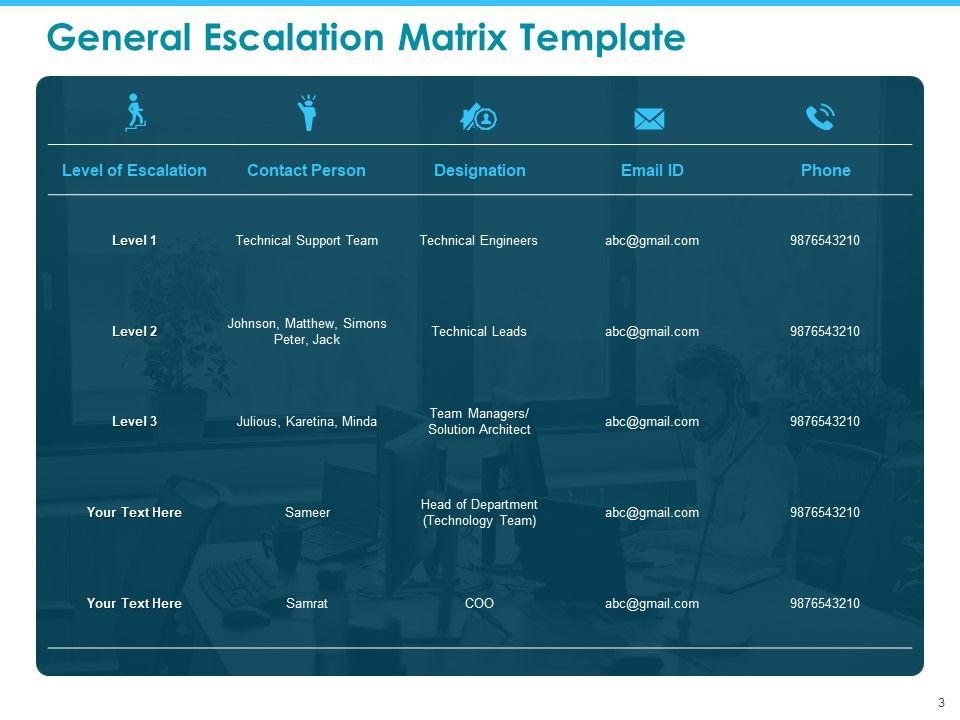 General Escalation Matrix Template

| Level of Escalation | Contact Person | Designation | Email ID | Phone |
|---|---|---|---|---|
| Level 1 | Technical Support Team | Technical Engineers | abc@gmail.com | 9876543210 |
| Level 2 | Johnson, Matthew, Simons Peter, Jack | Technical Leads | abc@gmail.com | 9876543210 |
| Level 3 | Julious, Karetina, Minda | Team Managers/ Solution Architect | abc@gmail.com | 9876543210 |
| Your Text Here | Sameer | Head of Department (Technology Team) | abc@gmail.com | 9876543210 |
| Your Text Here | Samrat | COO | abc@gmail.com | 9876543210 |

3